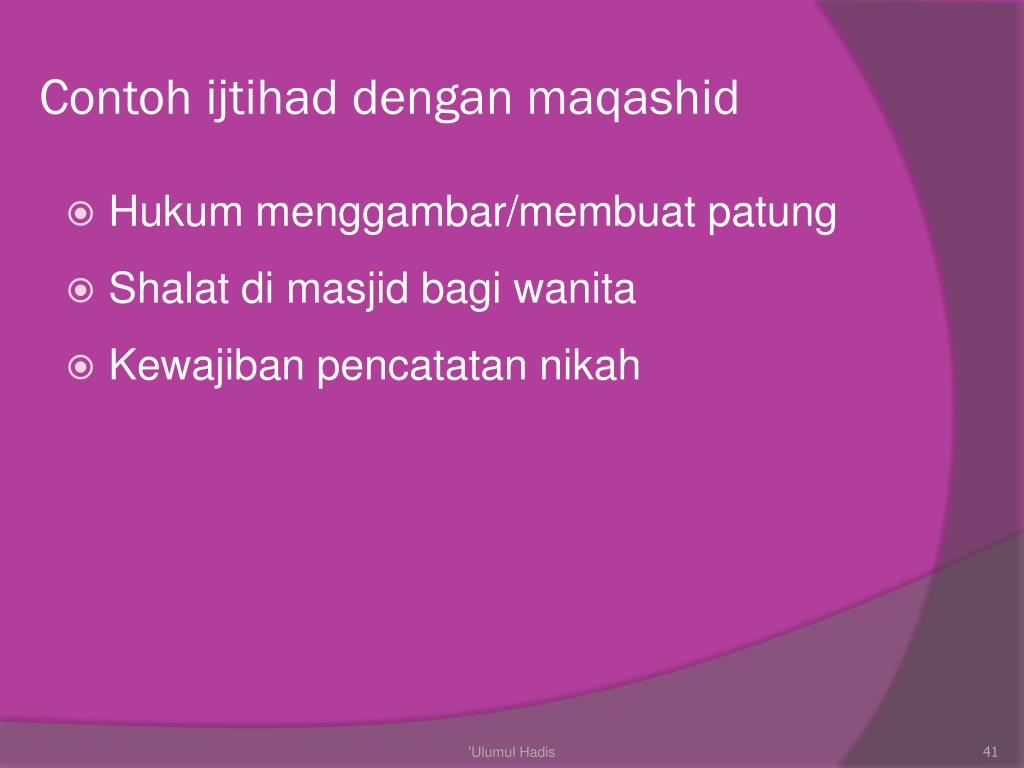 Contoh ijtihad dengan maqashid

Hukum menggambar/membuat patung

Shalat di masjid bagi wanita

Kewajiban pencatatan nikah

'Ulumul Hadis

41